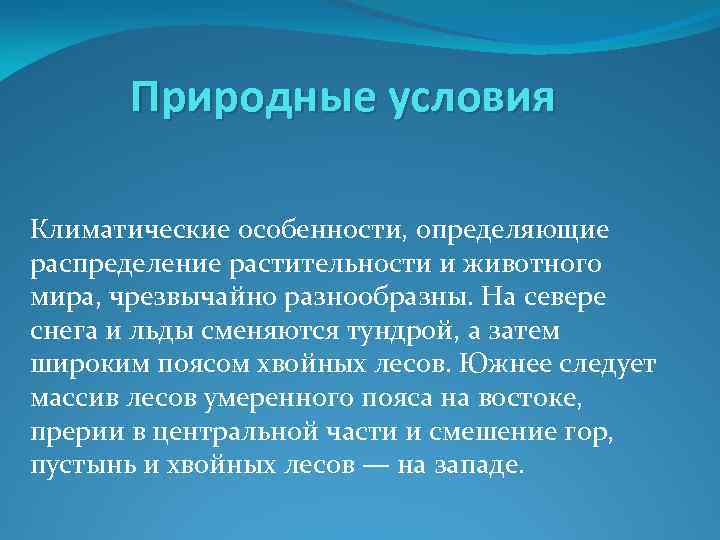 Природные условия

Климатические особенности, определяющие распределение растительности и животного мира, чрезвычайно разнообразны. На севере снега и льды сменяются тундрой, а затем широким поясом хвойных лесов. Южнее следует массив лесов умеренного пояса на востоке, прерии в центральной части и смешение гор, пустынь и хвойных лесов — на западе.